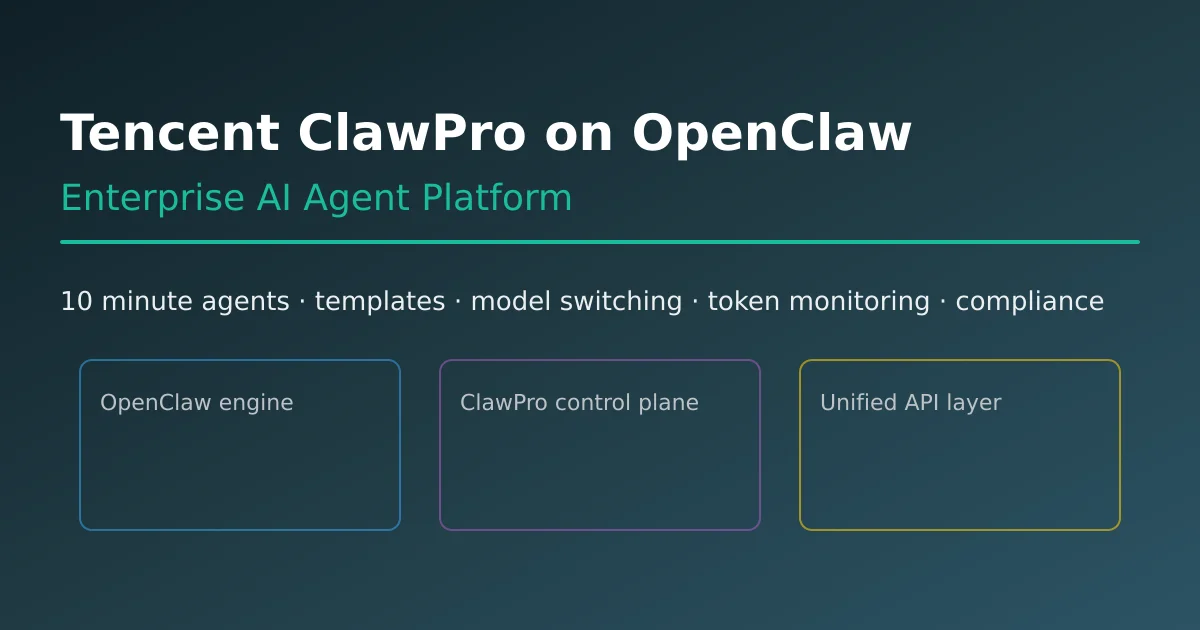 Tencent ClawPro on OpenClaw

Enterprise AI Agent Platform

10 minute agents · templates · model switching · token monitoring · compliance

OpenClaw engine

ClawPro control plane

Unified API layer